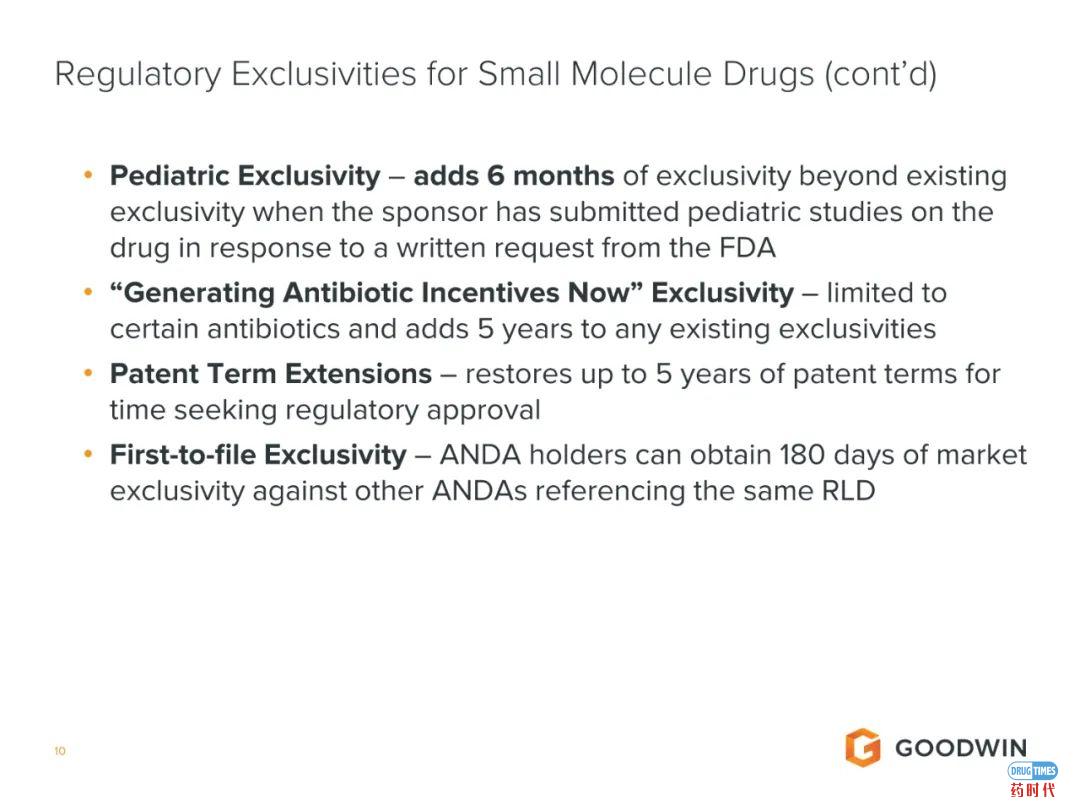 Regulatory Exclusivities for Small Molecule Drugs (cont'd)

• Pediatric Exclusivity – adds 6 months of exclusivity beyond existing exclusivity when the sponsor has submitted pediatric studies on the drug in response to a written request from the FDA

• "Generating Antibiotic Incentives Now" Exclusivity – limited to certain antibiotics and adds 5 years to any existing exclusivities

• Patent Term Extensions – restores up to 5 years of patent terms for time seeking regulatory approval

• First-to-file Exclusivity – ANDA holders can obtain 180 days of market exclusivity against other ANDAs referencing the same RLD

10

GOODWIN

DRUG TIMES
药时代